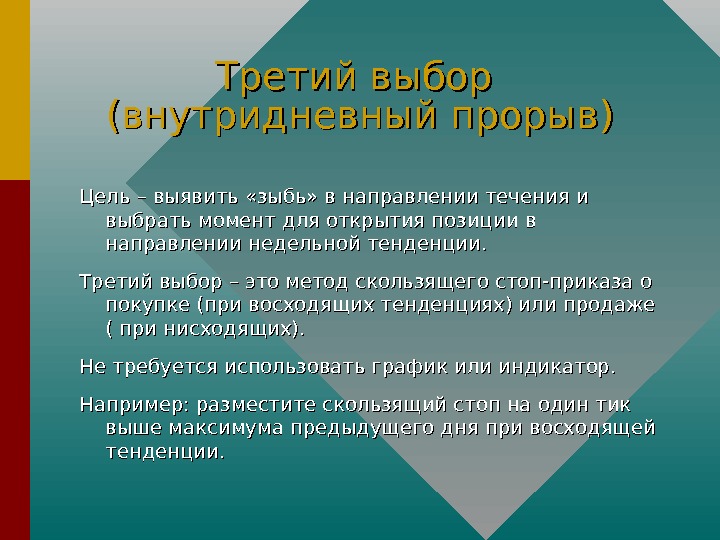 Третий выбор (внутридневный прорыв)

Цель – выявить «зыбь» в направлении течения и выбрать момент для открытия позиции в направлении недельной тенденции.

Третий выбор – это метод скользящего стоп-приказа о покупке (при восходящих тенденциях) или продаже ( при нисходящих).

Не требуется использовать график или индикатор.

Например: разместите скользящий стоп на один тик выше максимума предыдущего дня при восходящей тенденции.